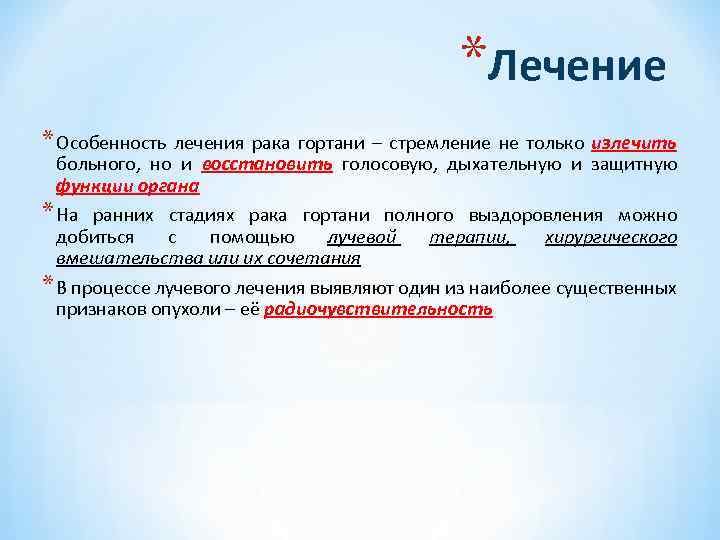 *Лечение

*Особенность лечения рака гортани – стремление не только излечить больного, но и восстановить голосовую, дыхательную и защитную функции органа

*На ранних стадиях рака гортани полного выздоровления можно добиться с помощью лучевой терапии, хирургического вмешательства или их сочетания

*В процессе лучевого лечения выявляют один из наиболее существенных признаков опухоли – её радиочувствительность